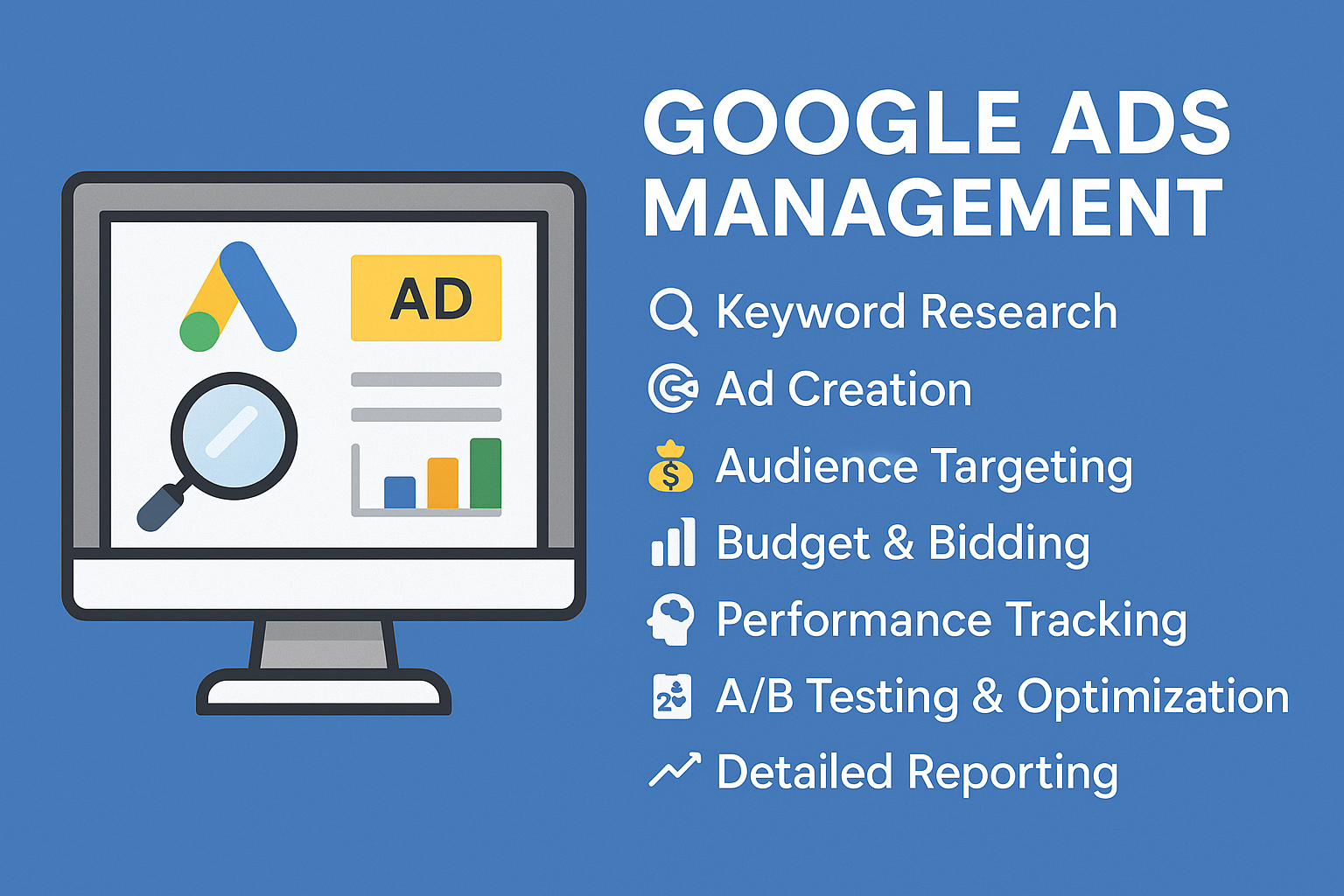 AD

GOOGLE ADS MANAGEMENT

Keyword Research
Ad Creation
Audience Targeting
Budget & Bidding
Performance Tracking
A/B Testing & Optimization
Detailed Reporting